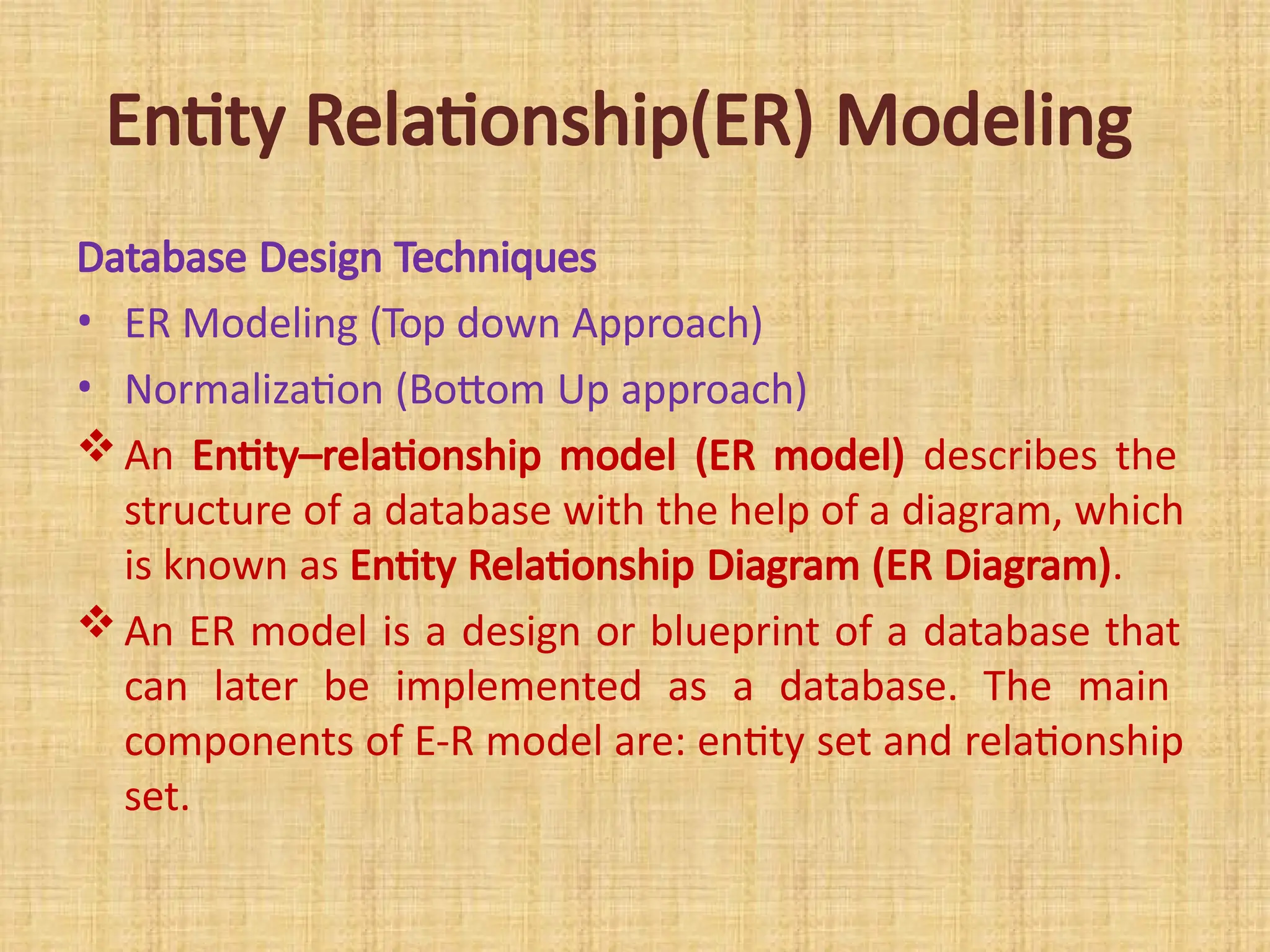 Entity Relationship(ER) Modeling

Database Design Techniques

• ER Modeling (Top down Approach)
• Normalization (Bottom Up approach)

❖ An Entity–relationship model (ER model) describes the structure of a database with the help of a diagram, which is known as Entity Relationship Diagram (ER Diagram).

❖ An ER model is a design or blueprint of a database that can later be implemented as a database. The main components of E-R model are: entity set and relationship set.